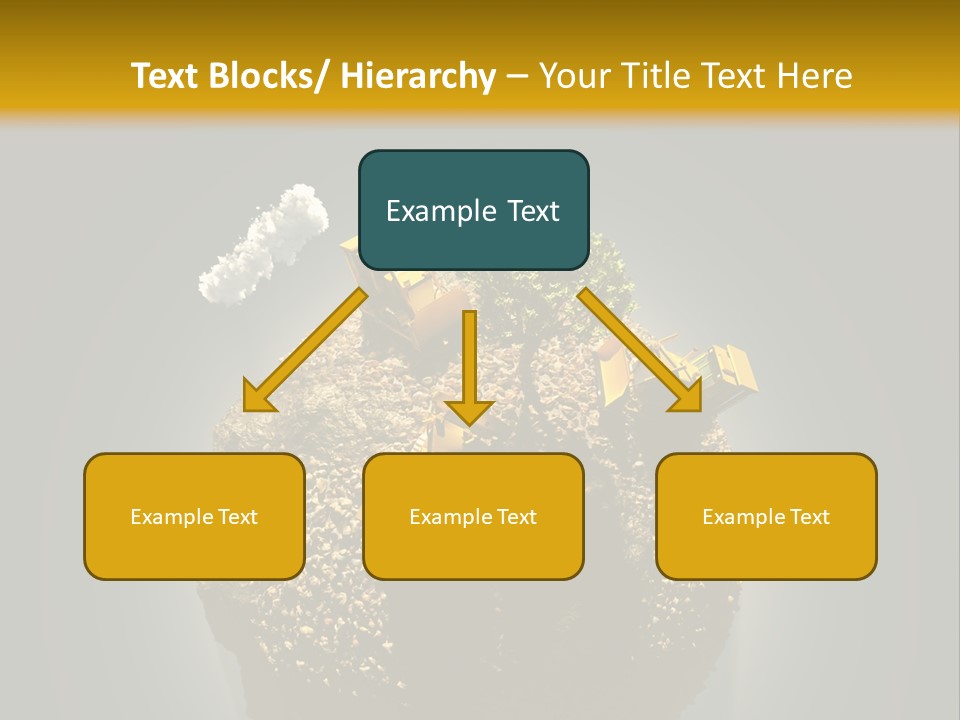 Text Blocks/ Hierarchy – Your Title Text Here

Example Text

Example Text

Example Text

Example Text